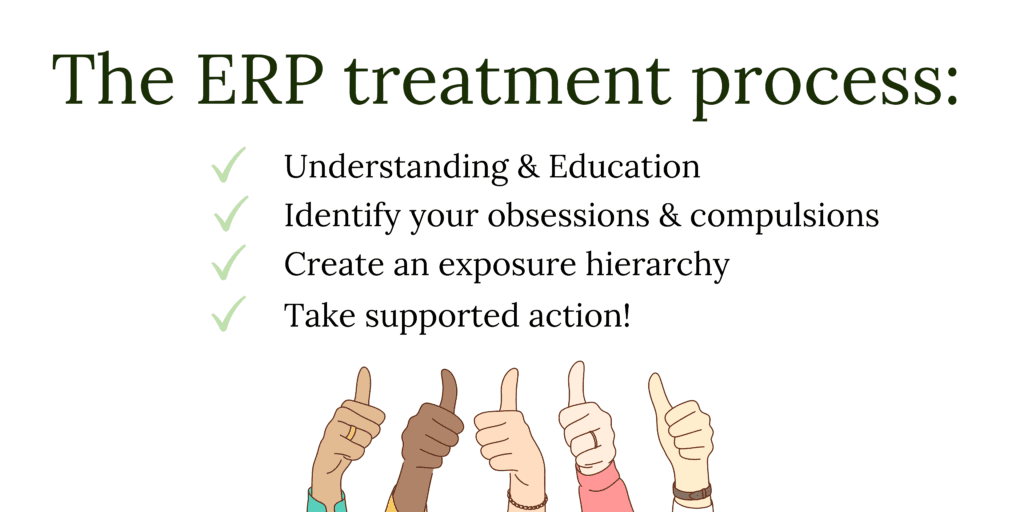 The ERP treatment process:

✓ Understanding & Education
✓ Identify your obsessions & compulsions
✓ Create an exposure hierarchy
✓ Take supported action!